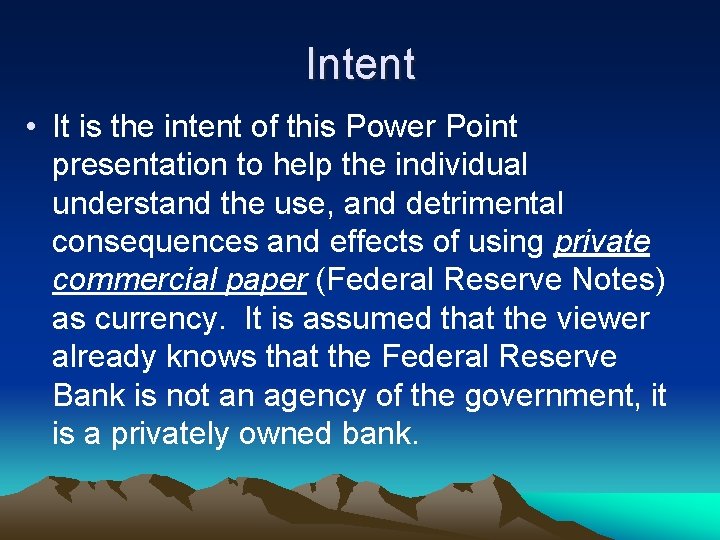 Intent

• It is the intent of this Power Point presentation to help the individual understand the use, and detrimental consequences and effects of using private commercial paper (Federal Reserve Notes) as currency. It is assumed that the viewer already knows that the Federal Reserve Bank is not an agency of the government, it is a privately owned bank.